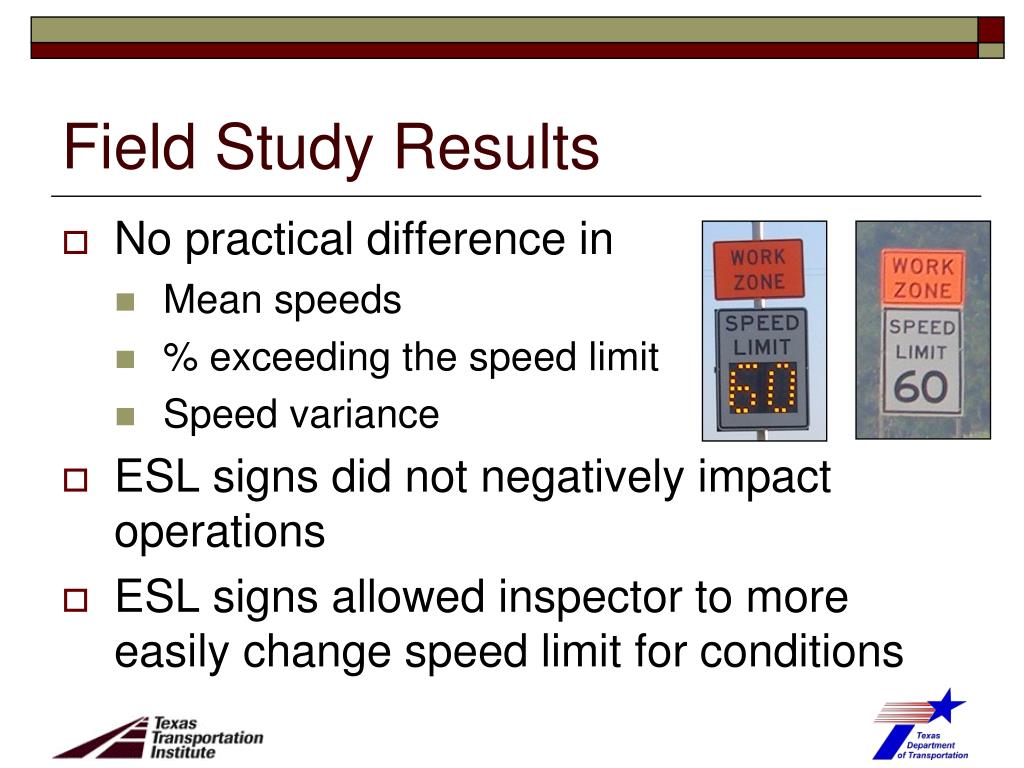 Field Study Results

No practical difference in

Mean speeds

% exceeding the speed limit

Speed variance

ESL signs did not negatively impact operations

ESL signs allowed inspector to more easily change speed limit for conditions

WORK ZONE
SPEED LIMIT
60

WORK ZONE
SPEED LIMIT
60

Texas Transportation Institute

Texas Department of Transportation